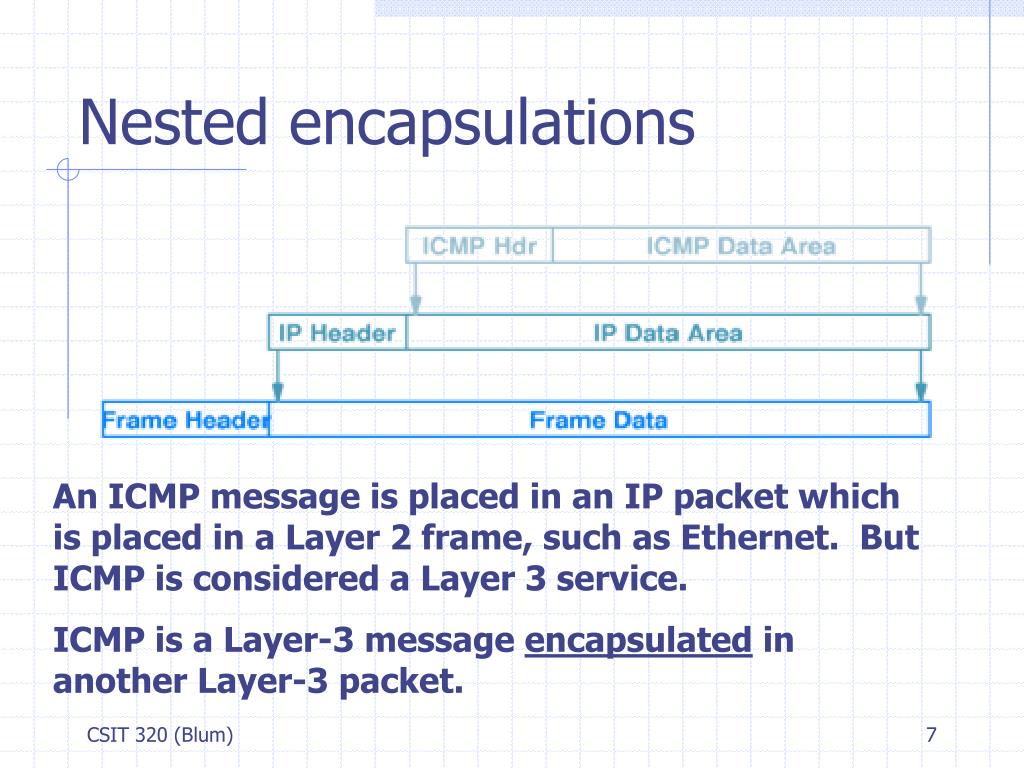 Nested encapsulations

ICMP Hdr
ICMP Data Area
IP Header
IP Data Area
Frame Header
Frame Data

An ICMP message is placed in an IP packet which is placed in a Layer 2 frame, such as Ethernet. But ICMP is considered a Layer 3 service.

ICMP is a Layer-3 message encapsulated in another Layer-3 packet.

CSIT 320 (Blum)

7